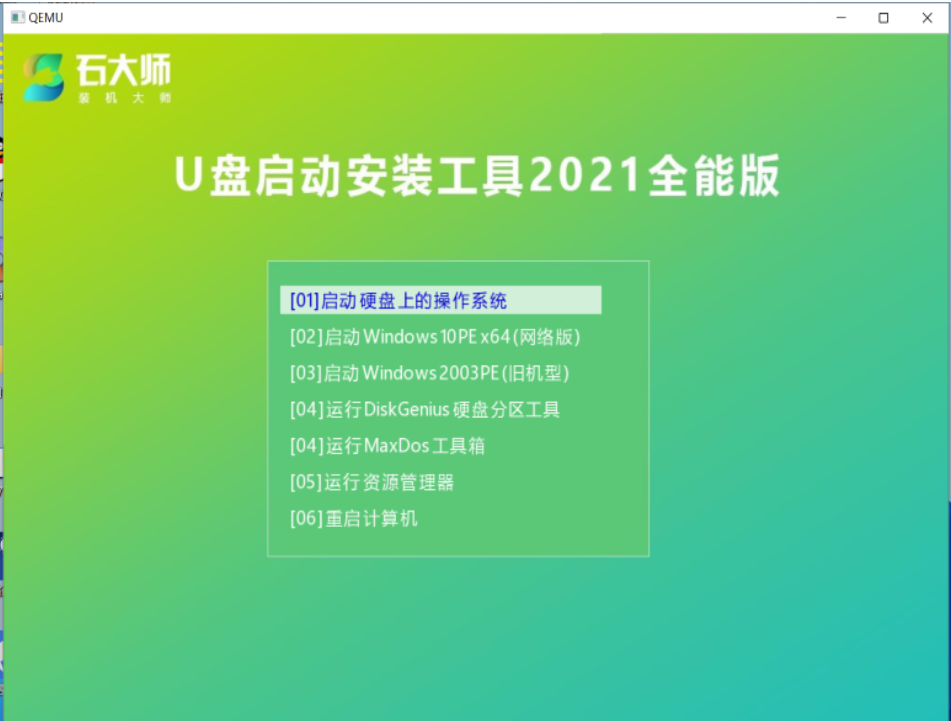 QEMU

石大师
装机大师

U盘启动安装工具2021全能版

[01]启动硬盘上的操作系统
[02]启动Windows 10PE x64(网络版)
[03]启动Windows 2003PE(旧机型)
[04]运行DiskGenius硬盘分区工具
[04]运行MaxDos工具箱
[05]运行资源管理器
[06]重启计算机